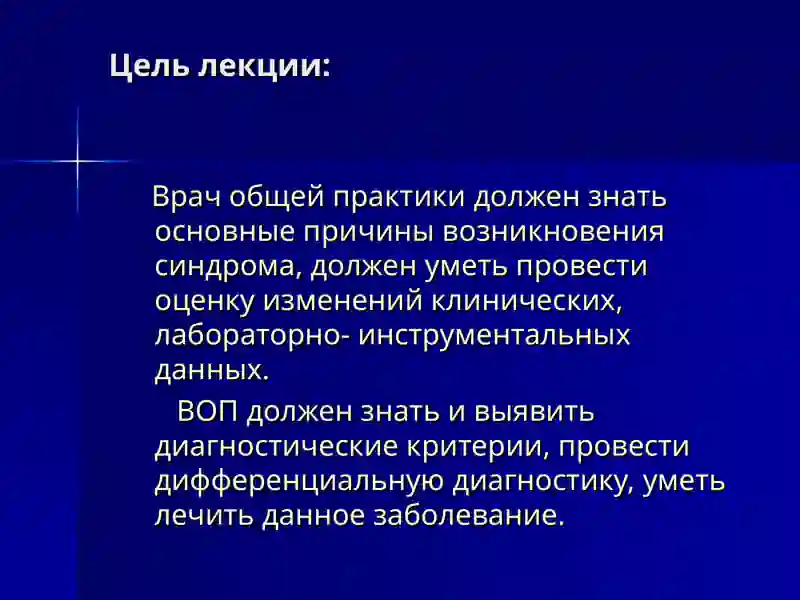 Цель лекции:

Врач общей практики должен знать основные причины возникновения синдрома, должен уметь провести оценку изменений клинических, лабораторно- инструментальных данных.

ВОП должен знать и выявить диагностические критерии, провести дифференциальную диагностику, уметь лечить данное заболевание.